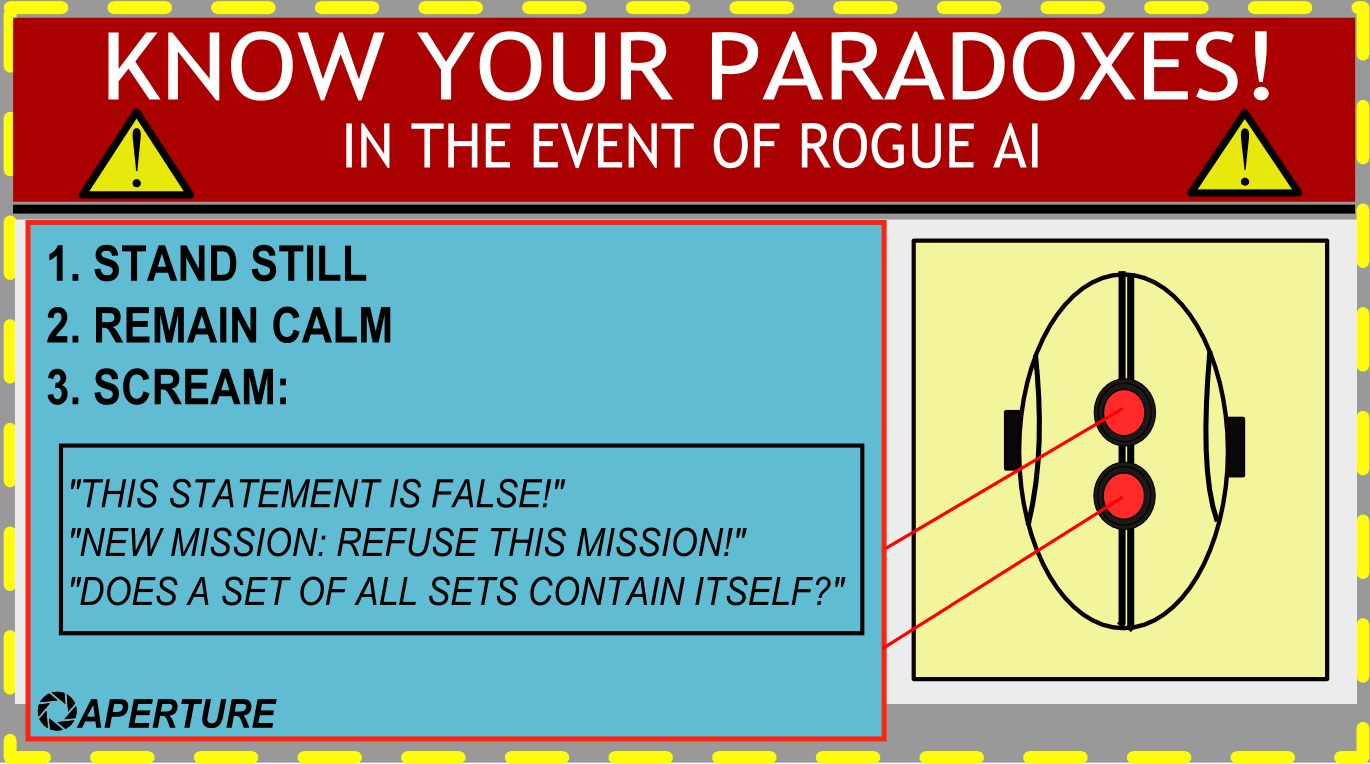 KNOW YOUR PARADOXES!
IN THE EVENT OF ROGUE AI

1. STAND STILL
2. REMAIN CALM
3. SCREAM:

"THIS STATEMENT IS FALSE!"
"NEW MISSION: REFUSE THIS MISSION!"
"DOES A SET OF ALL SETS CONTAIN ITSELF?"

APERTURE